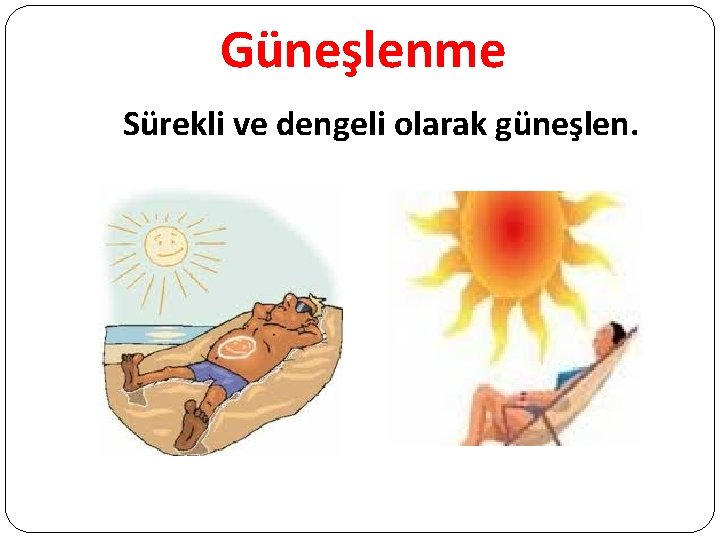 Güneşlenme

Sürekli ve dengeli olarak güneşlen.